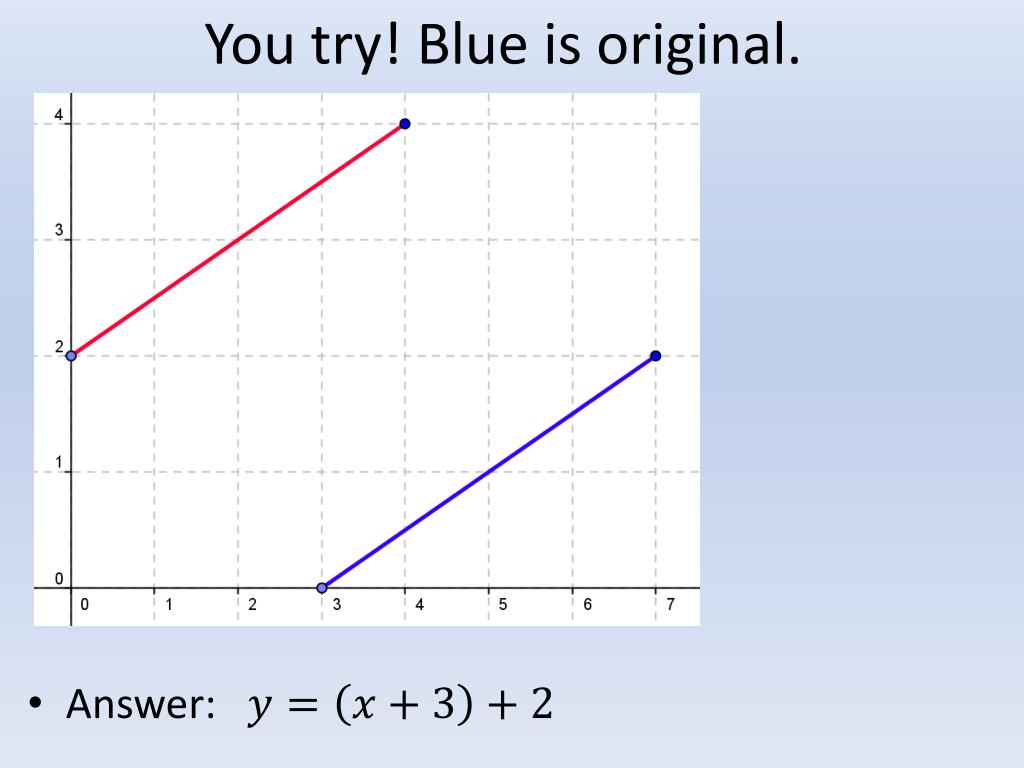 You try! Blue is original.

4
3
2
1
0
0 1 2 3 4 5 6 7

• Answer: $y = (x + 3) + 2$